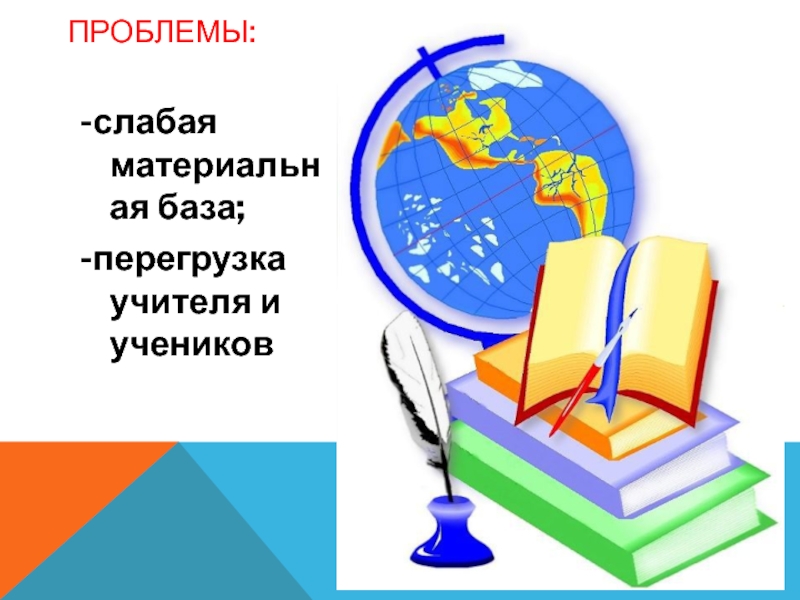 ПРОБЛЕМЫ:

-слабая материальная база;

-перегрузка учителя и учеников